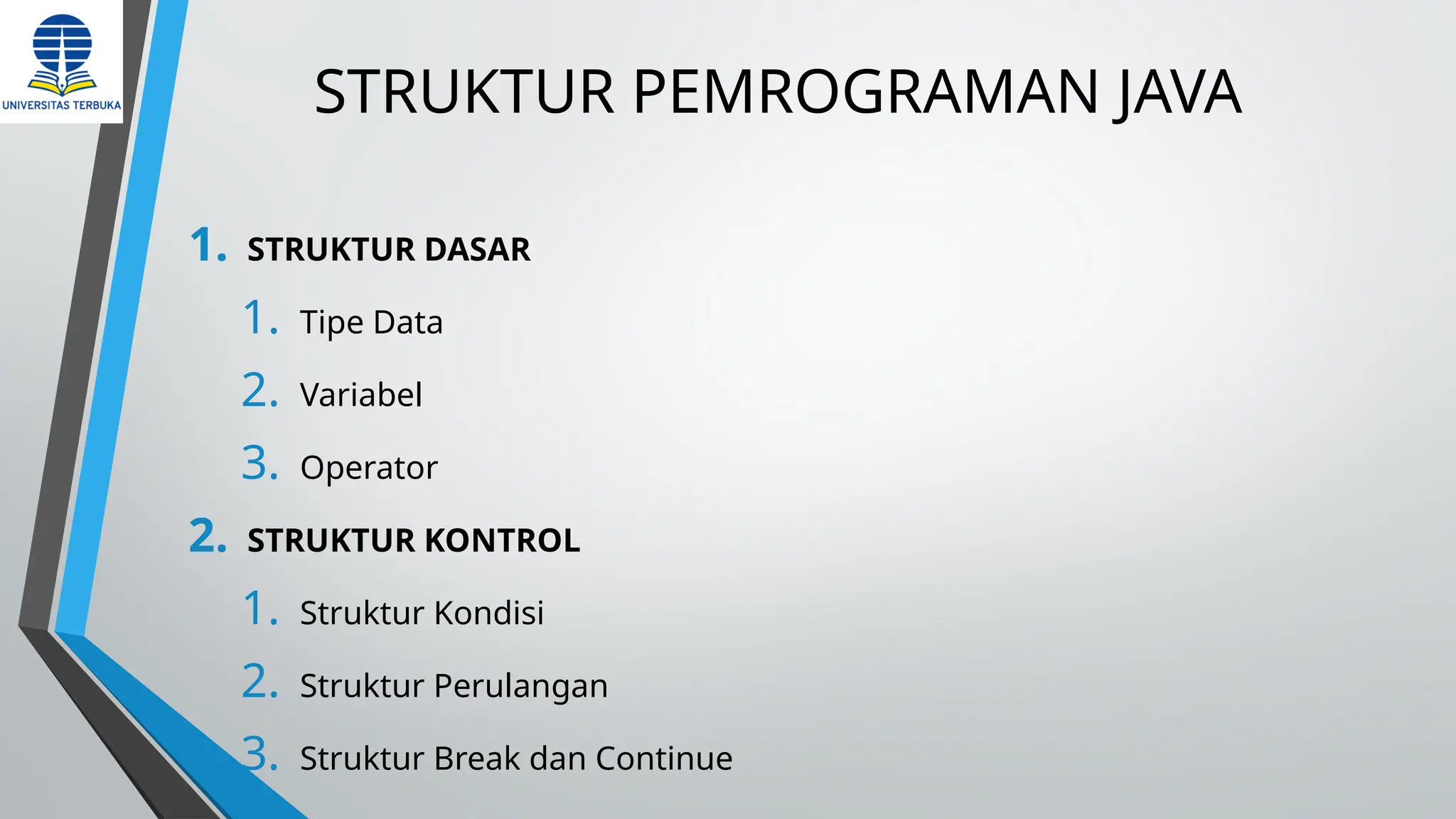 UNIVERSITAS TERBUKA

STRUKTUR PEMROGRAMAN JAVA

1. STRUKTUR DASAR
1. Tipe Data
2. Variabel
3. Operator
2. STRUKTUR KONTROL
1. Struktur Kondisi
2. Struktur Perulangan
3. Struktur Break dan Continue